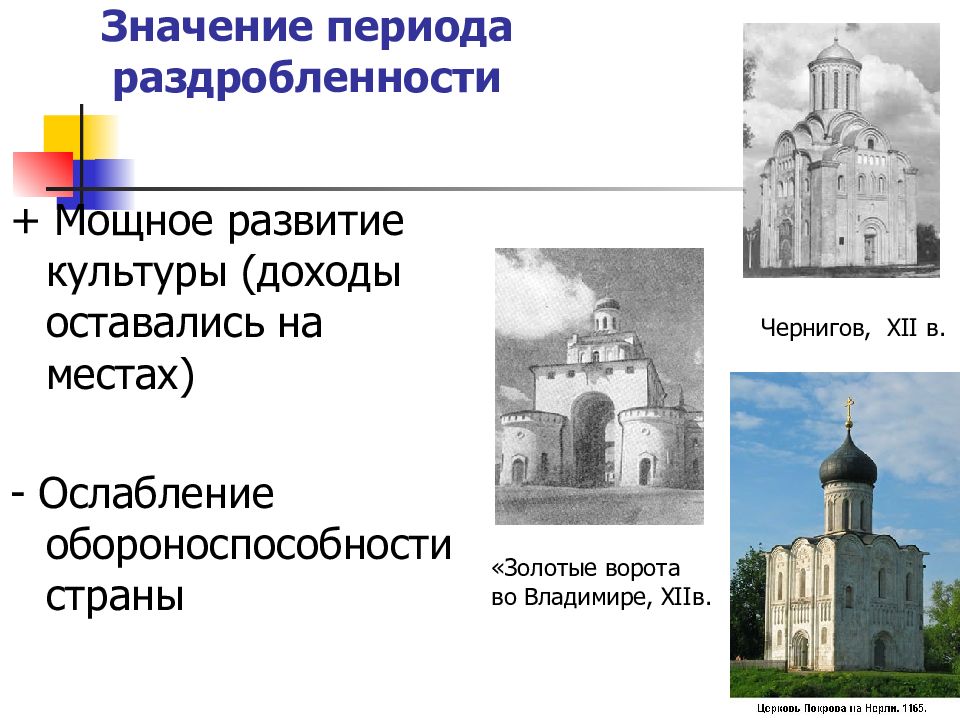 Значение периода раздробленности

+ Мощное развитие культуры (доходы оставались на местах)

- Ослабление обороноспособности страны

Чернигов, XII в.

«Золотые ворота во Владимире, XIIв.

Церковь Покрова на Нерли. 1165.